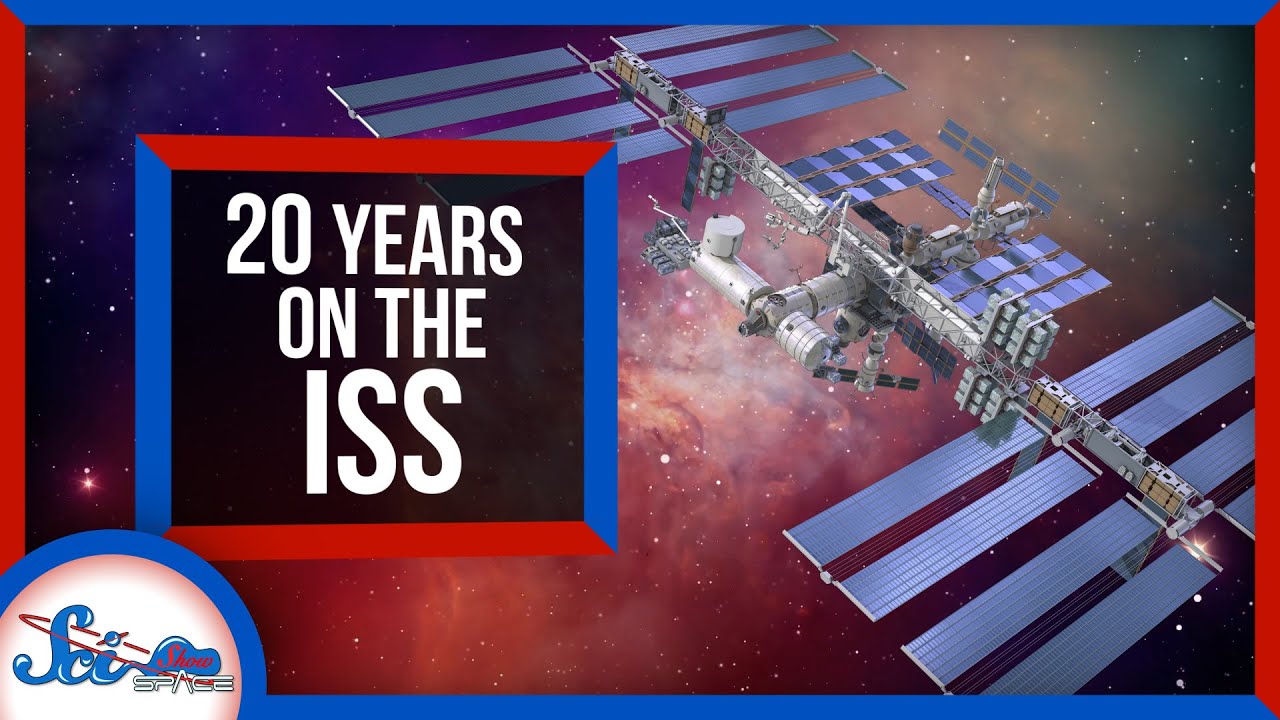 20 YEARS ON THE ISS

Sci Show SPACE